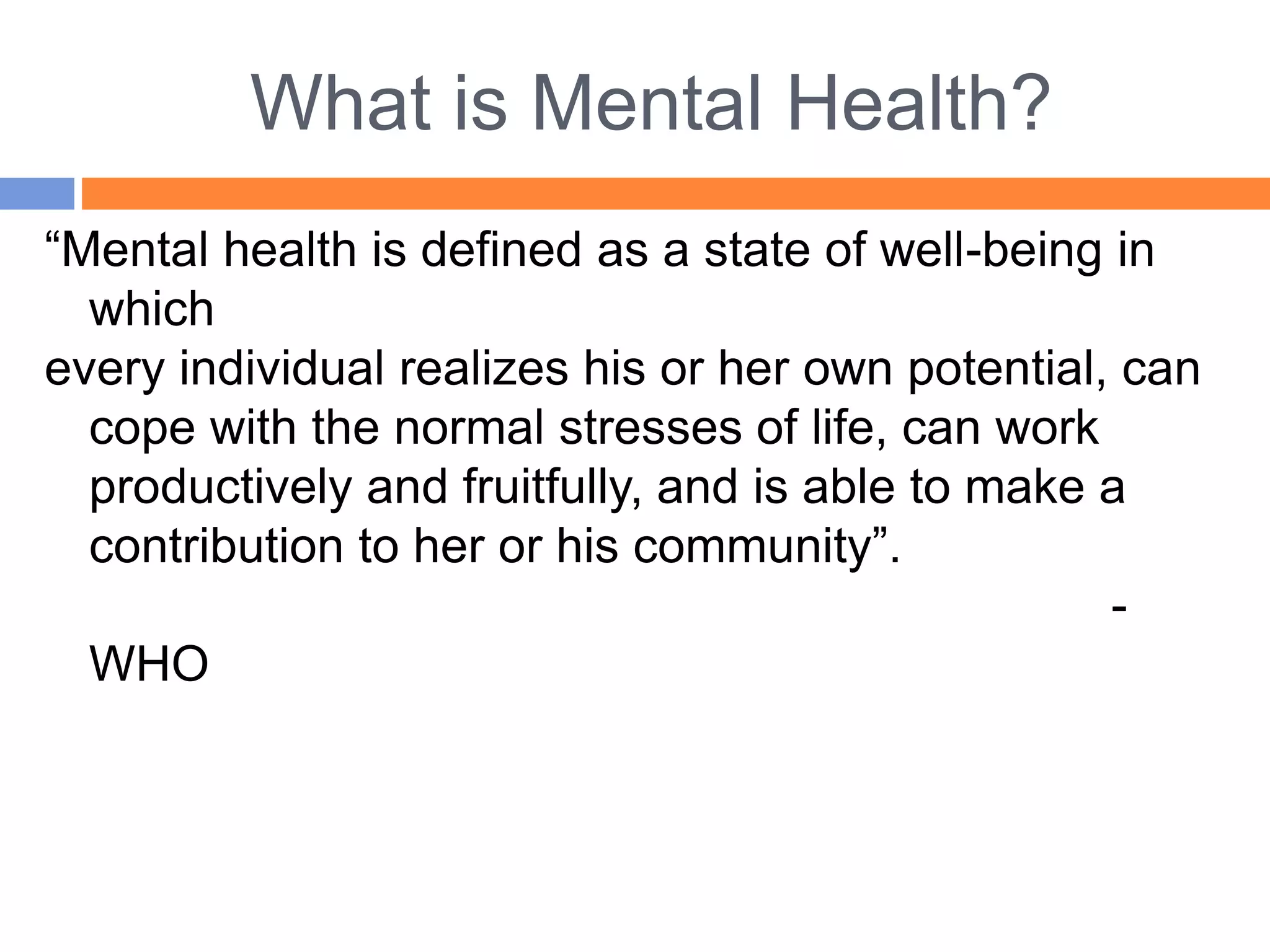 What is Mental Health?

“Mental health is defined as a state of well-being in which

every individual realizes his or her own potential, can cope with the normal stresses of life, can work productively and fruitfully, and is able to make a contribution to her or his community”.

- WHO